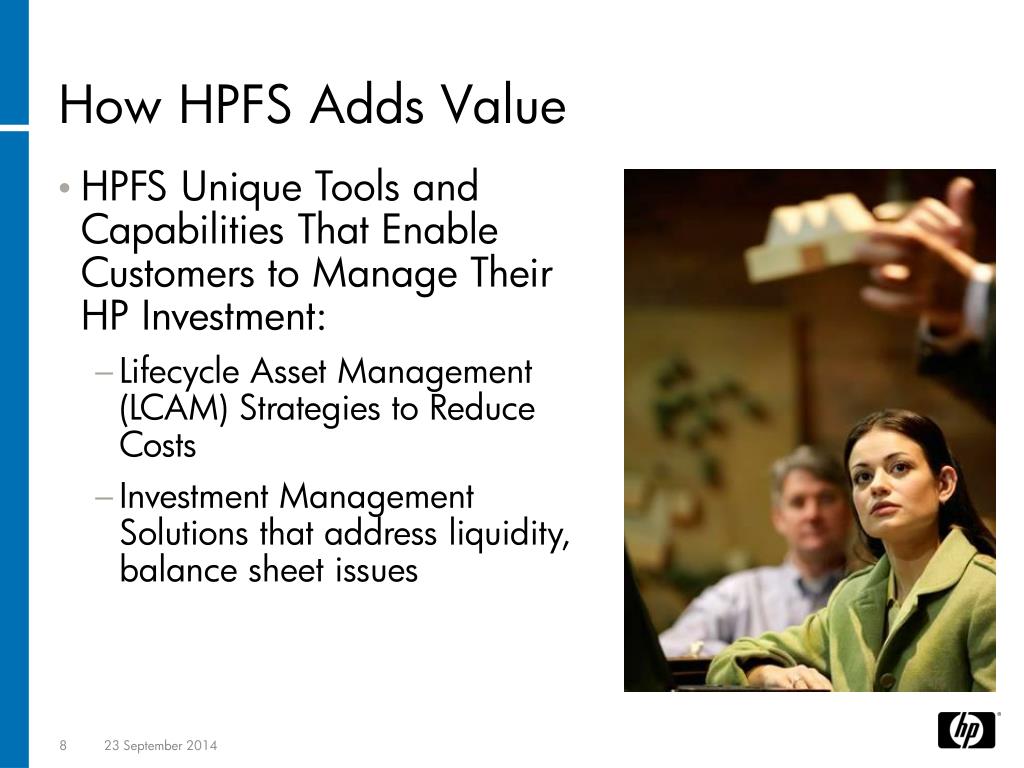 How HPFS Adds Value

• HPFS Unique Tools and Capabilities That Enable Customers to Manage Their HP Investment:

– Lifecycle Asset Management (LCAM) Strategies to Reduce Costs

– Investment Management Solutions that address liquidity, balance sheet issues

8 23 September 2014

hp